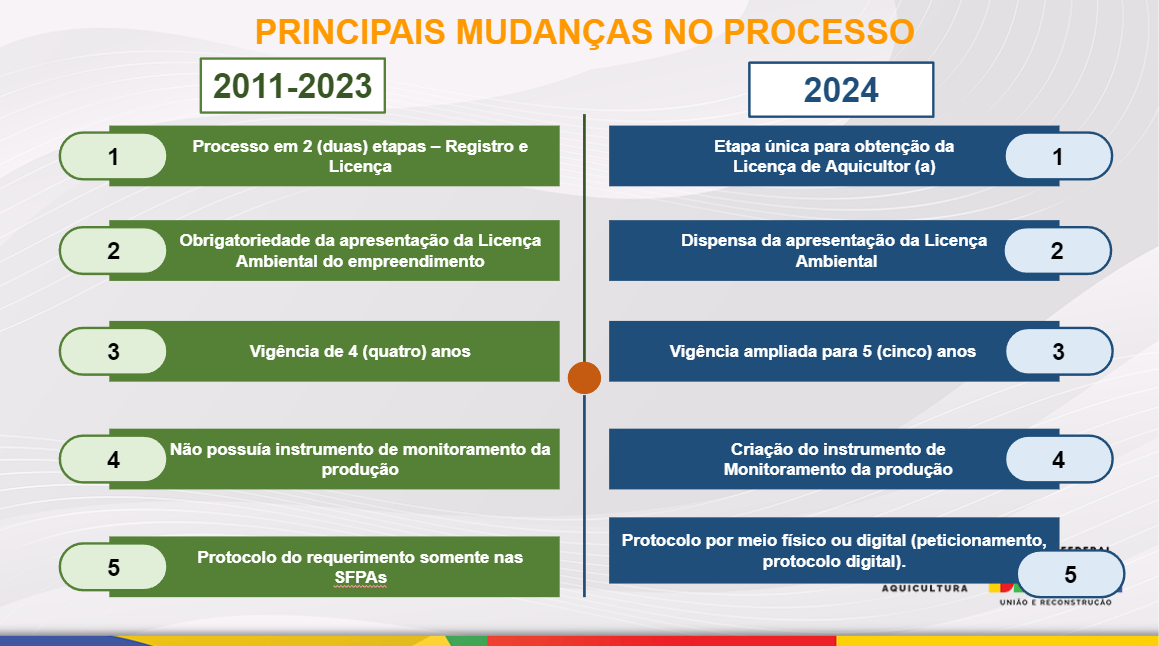 PRINCIPAIS MUDANÇAS NO PROCESSO

2011-2023

1 Processo em 2 (duas) etapas – Registro e Licença

2 Obrigatoriedade da apresentação da Licença Ambiental do empreendimento

3 Vigência de 4 (quatro) anos

4 Não possuía instrumento de monitoramento da produção

5 Protocolo do requerimento somente nas SFPAs

2024

Etapa única para obtenção da Licença de Aquicultor (a) 1

Dispensa da apresentação da Licença Ambiental 2

Vigência ampliada para 5 (cinco) anos 3

Criação do instrumento de Monitoramento da produção 4

Protocolo por meio físico ou digital (peticionamento, protocolo digital). 5

FEDERAL
AQUICULTURA
UNIÃO E RECONSTRUÇÃO